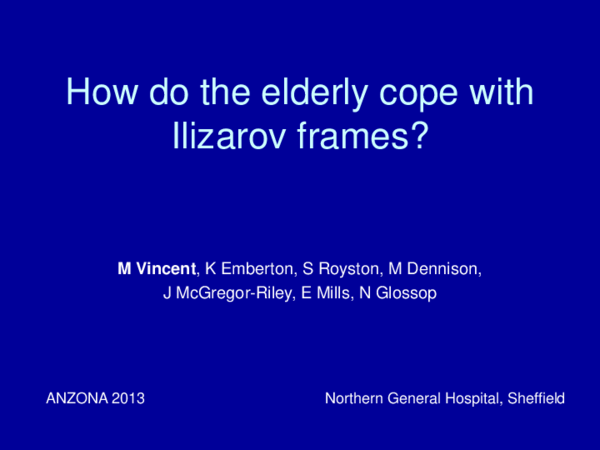 How do the elderly cope with Ilizarov frames?

M Vincent, K Emberton, S Royston, M Dennison, J McGregor-Riley, E Mills, N Glossop

ANZONA 2013

Northern General Hospital, Sheffield